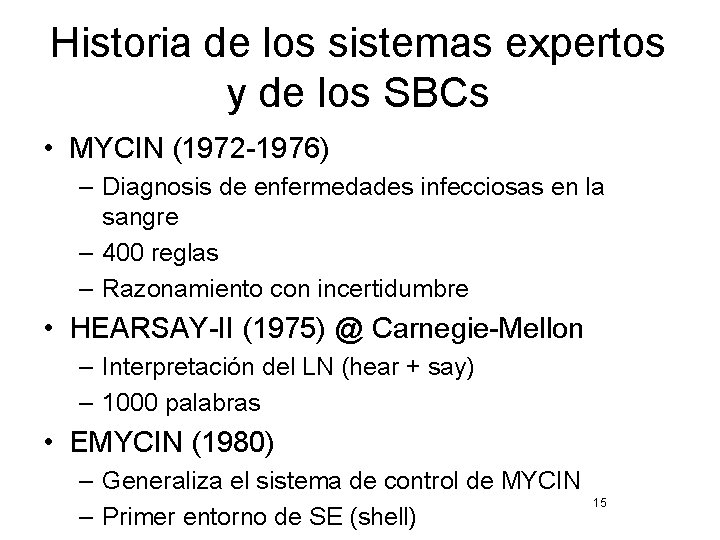 Historia de los sistemas expertos y de los SBCs

• MYCIN (1972-1976)
  – Diagnosis de enfermedades infecciosas en la sangre
  – 400 reglas
  – Razonamiento con incertidumbre
• HEARSAY-II (1975) @ Carnegie-Mellon
  – Interpretación del LN (hear + say)
  – 1000 palabras
• EMYCIN (1980)
  – Generaliza el sistema de control de MYCIN
  – Primer entorno de SE (shell)

15